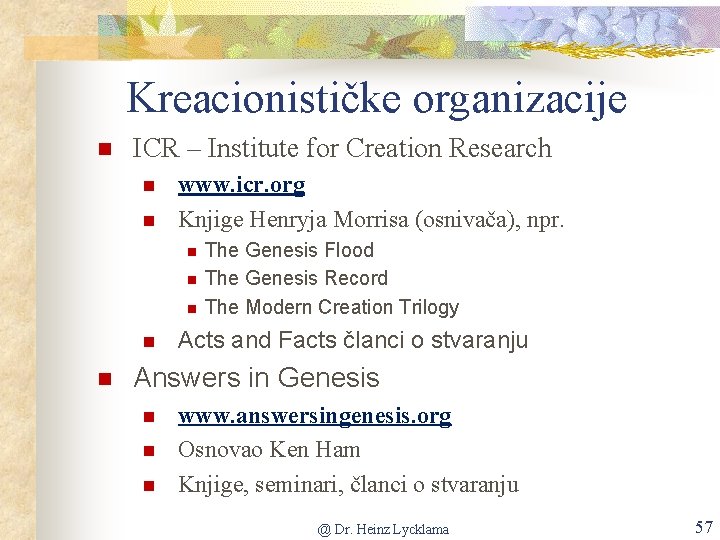 Kreacionističke organizacije

ICR – Institute for Creation Research

www.icr.org

Knjige Henryja Morrisa (osnivača), npr.

The Genesis Flood

The Genesis Record

The Modern Creation Trilogy

Acts and Facts članci o stvaranju

Answers in Genesis

www.answersingenesis.org

Osnovao Ken Ham

Knjige, seminari, članci o stvaranju

@ Dr. Heinz Lycklama

57